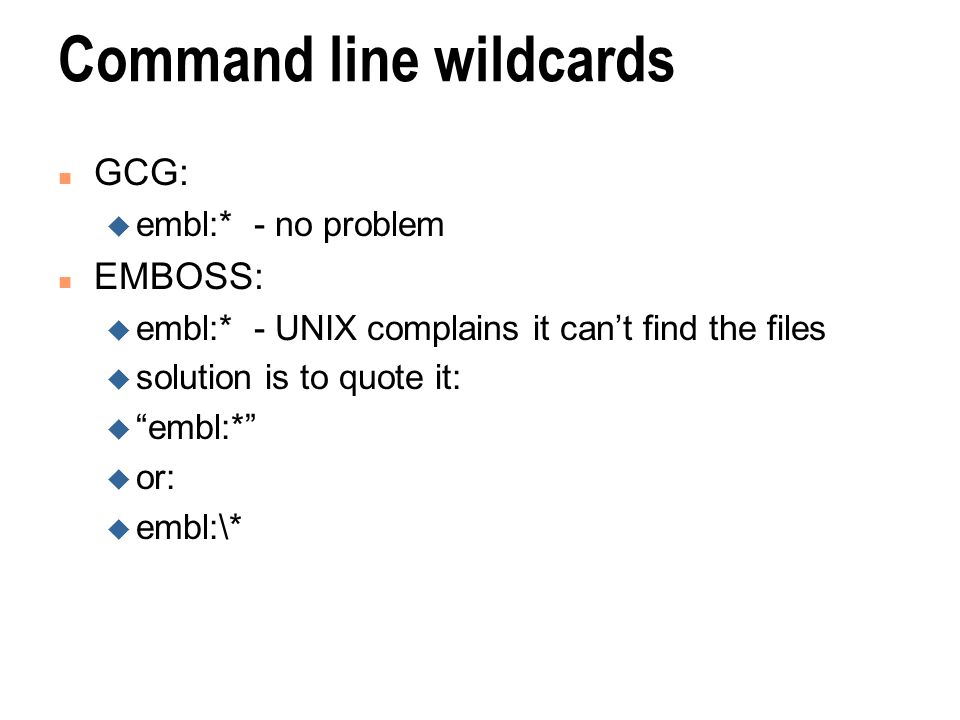 Command line wildcards

GCG:

embl:* - no problem

EMBOSS:

embl:* - UNIX complains it can’t find the files

solution is to quote it:

“embl:*”

or:

embl:\*